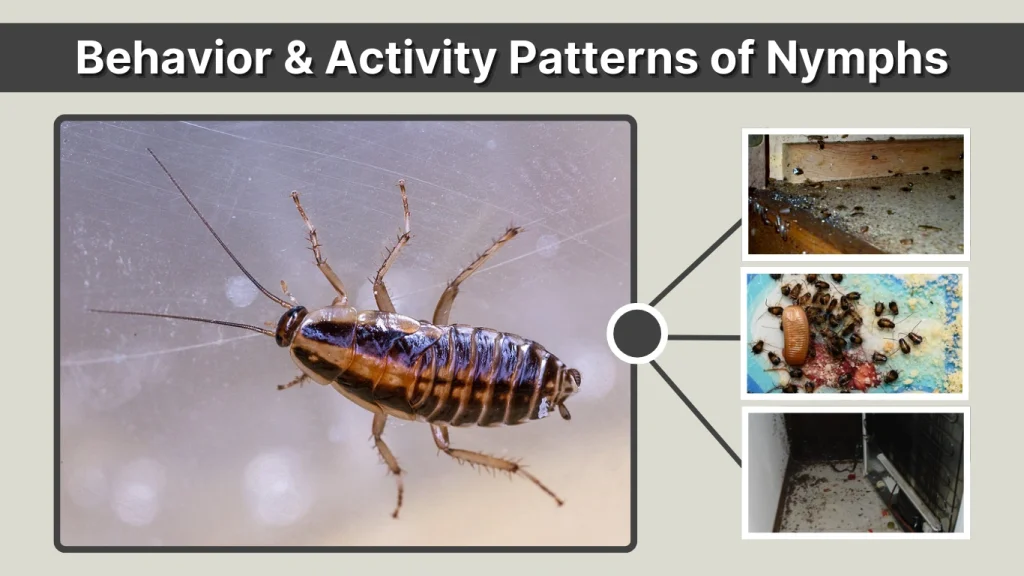 Behavior & Activity Patterns of Nymphs